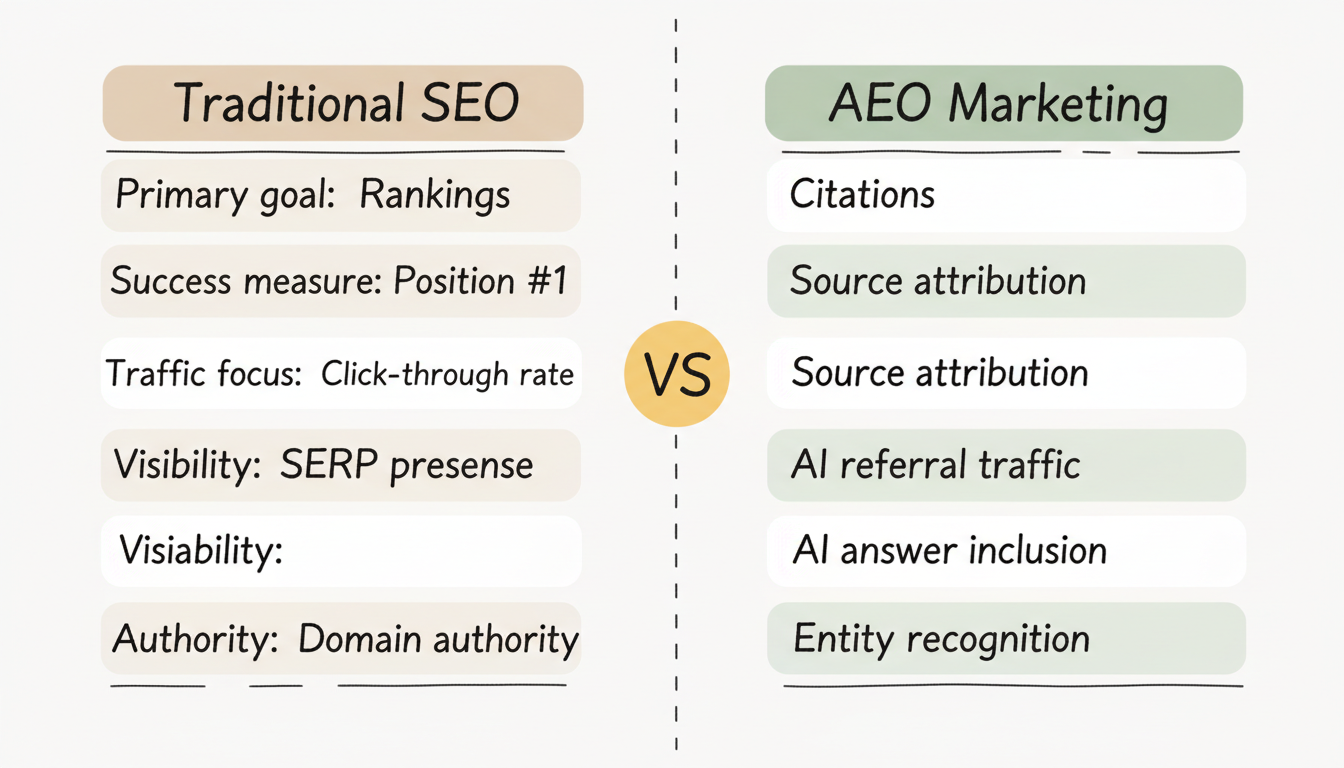 Traditional SEO

Primary goal: Rankings

Success measure: Position #1

Traffic focus: Click-through rate

Visibility: SERP presense

Visiability:

Authority: Domain authority

VS

AEO Marketing

Citations

Source attribution

Source attribution

AI referral traffic

AI answer inclusion

Entity recognition